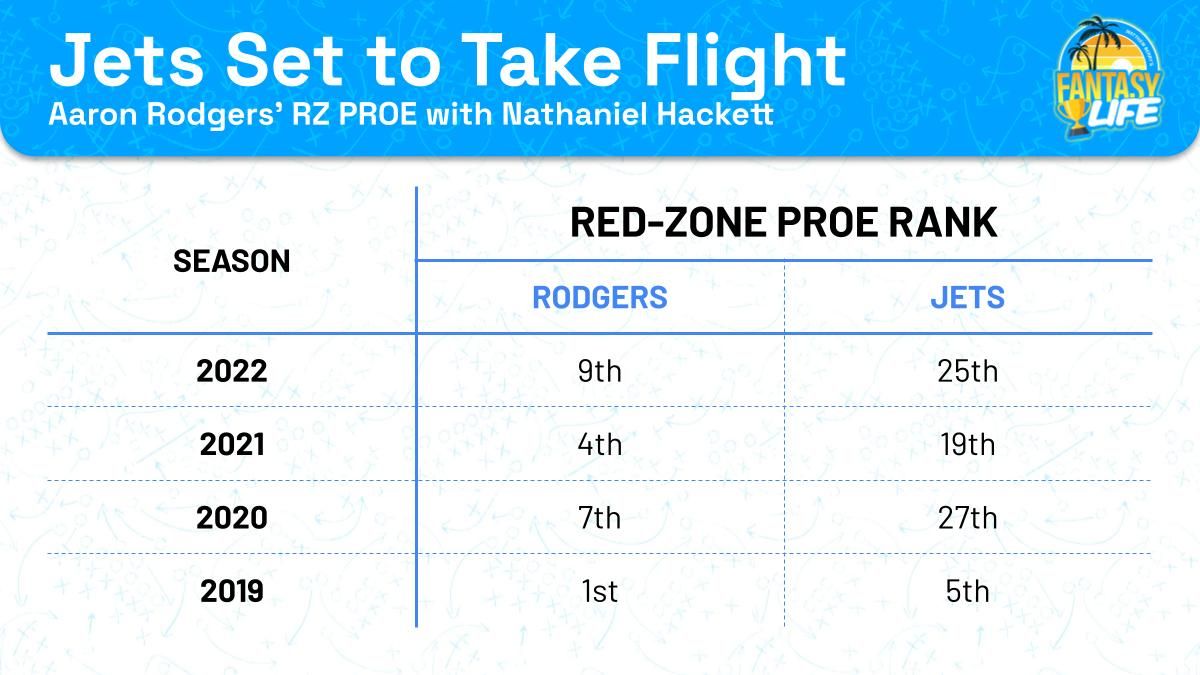 Jets Set to Take Flight
Aaron Rodgers' RZ PROE with Nathaniel Hackett

FANTASY LIFE

| SEASON | RED-ZONE PROE RANK | |
|---|---|---|
| | RODGERS | JETS |
| 2022 | 9th | 25th |
| 2021 | 4th | 19th |
| 2020 | 7th | 27th |
| 2019 | 1st | 5th |